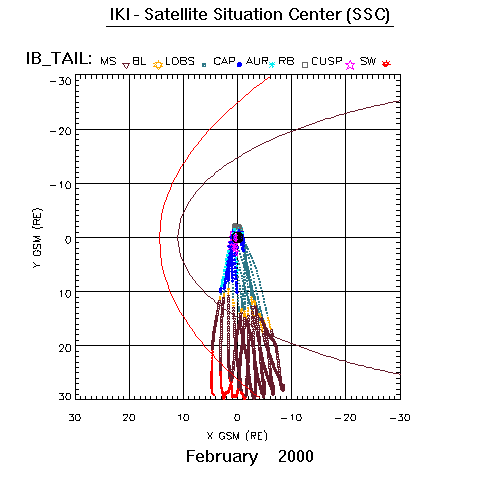 IKI - Satellite Situation Center (SSC)

IB_TAIL: MS BL LOBS CAP AUR RB CUSP SW

-30
-20
-10
0
10
20
30

Y GSM (RE)

30 20 10 0 -10 -20 -30

X GSM (RE)

February 2000